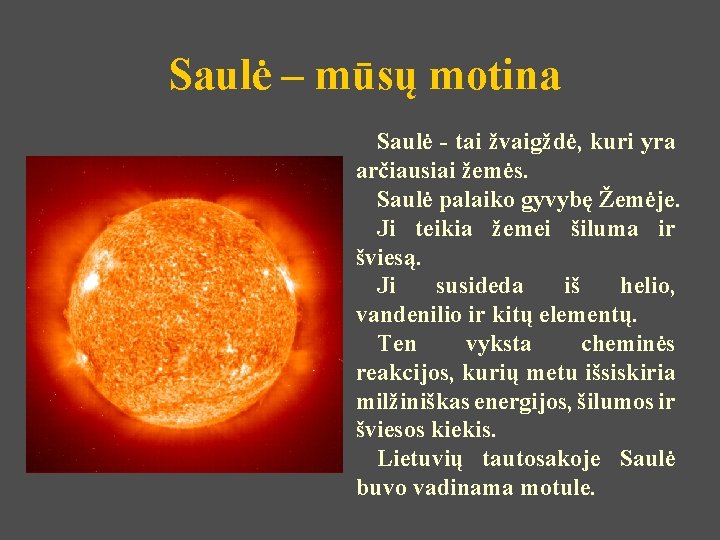 Saulė – mūsų motina

Saulė - tai žvaigždė, kuri yra arčiausiai žemės.

Saulė palaiko gyvybę Žemėje.

Ji teikia žemei šiluma ir šviesą.

Ji susideda iš helio, vandenilio ir kitų elementų.

Ten vyksta cheminės reakcijos, kurių metu išsiskiria milžiniškas energijos, šilumos ir šviesos kiekis.

Lietuvių tautosakoje Saulė buvo vadinama motule.